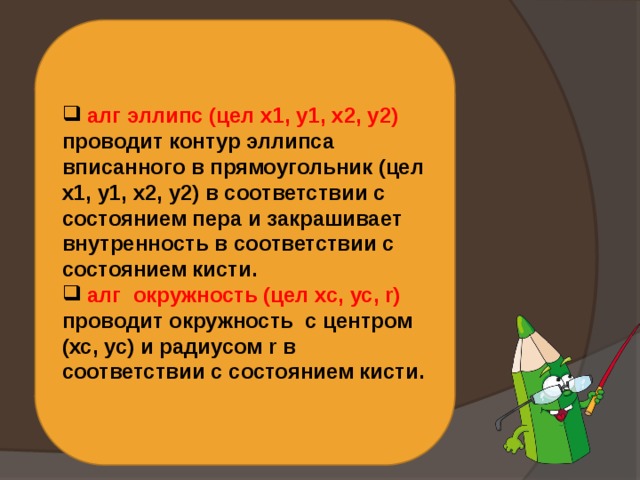 ❑ алг эллипс (цел x1, y1, x2, y2) проводит контур эллипса вписанного в прямоугольник (цел x1, y1, x2, y2) в соответствии с состоянием пера и закрашивает внутренность в соответствии с состоянием кисти.

❑ алг окружность (цел xc, yc, r) проводит окружность с центром (xc, yc) и радиусом r в соответствии с состоянием кисти.